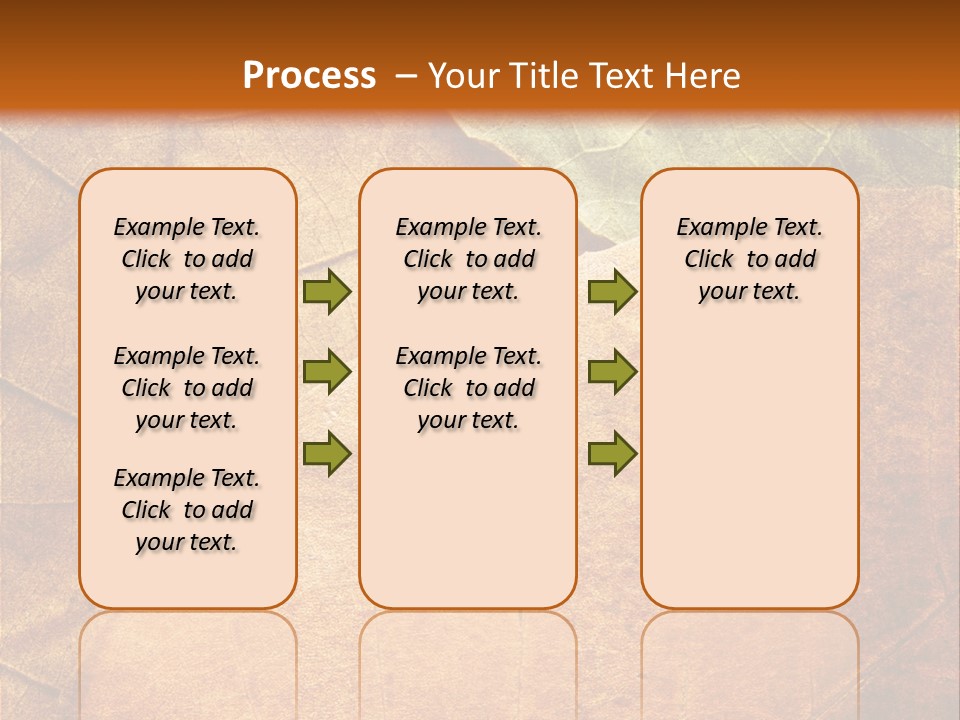 Process – Your Title Text Here

Example Text. Click to add your text.

Example Text. Click to add your text.

Example Text. Click to add your text.

Example Text. Click to add your text.

Example Text. Click to add your text.

Example Text. Click to add your text.